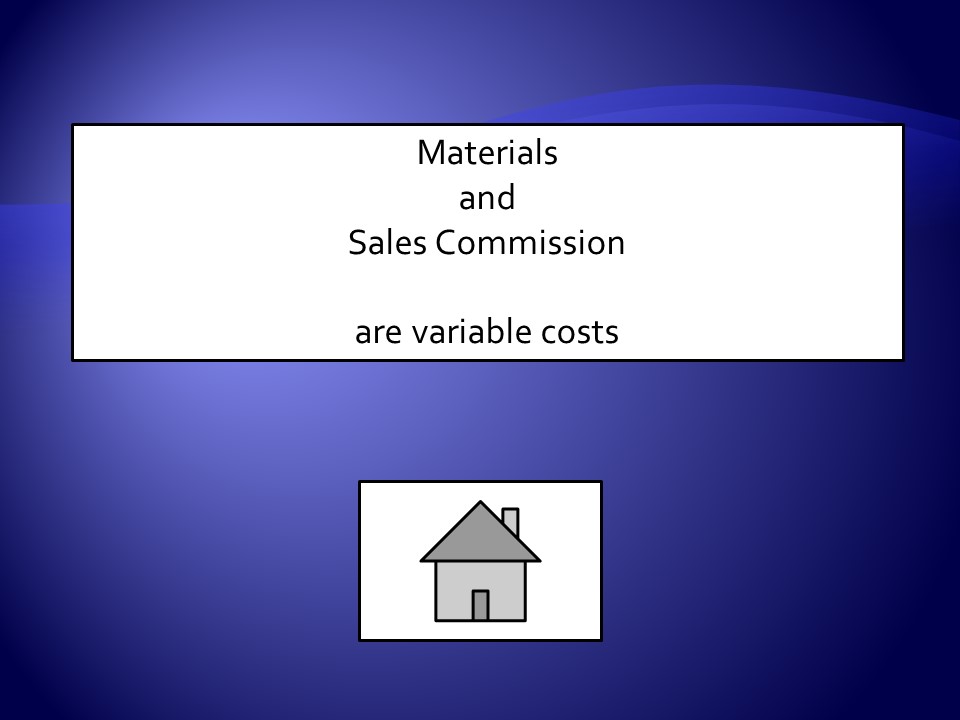 Materials
and
Sales Commission

are variable costs